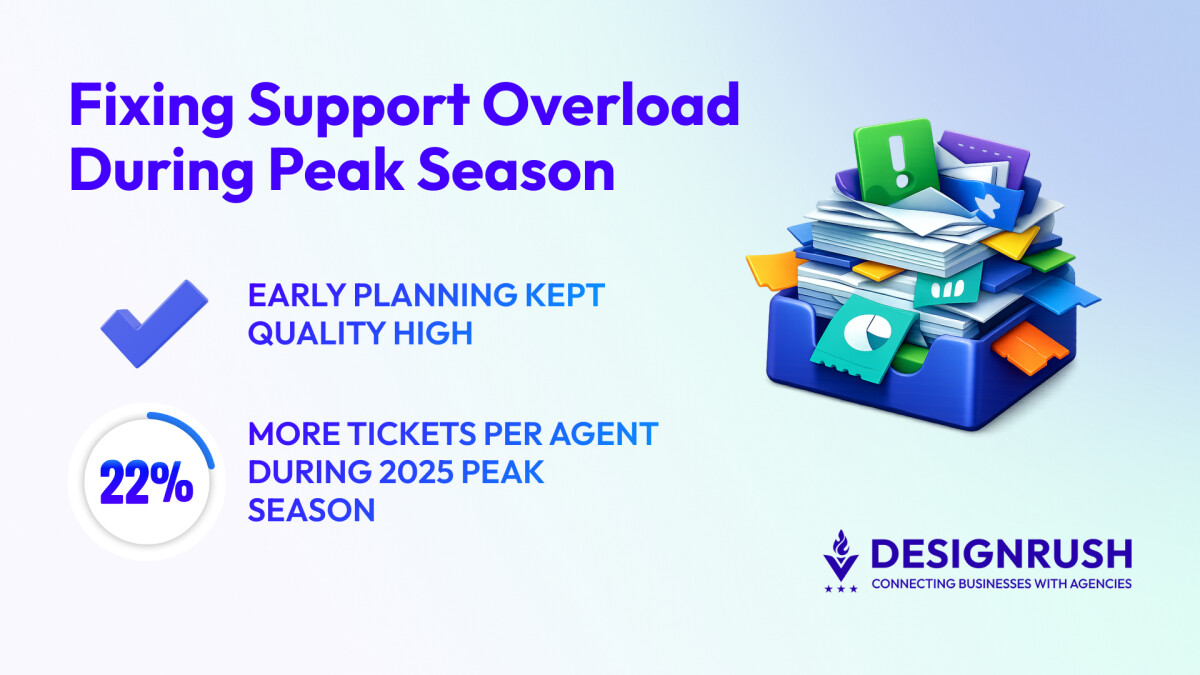 Fixing Support Overload During Peak Season

EARLY PLANNING KEPT QUALITY HIGH

22%

MORE TICKETS PER AGENT DURING 2025 PEAK SEASON

DESIGNRUSH
CONNECTING BUSINESSES WITH AGENCIES